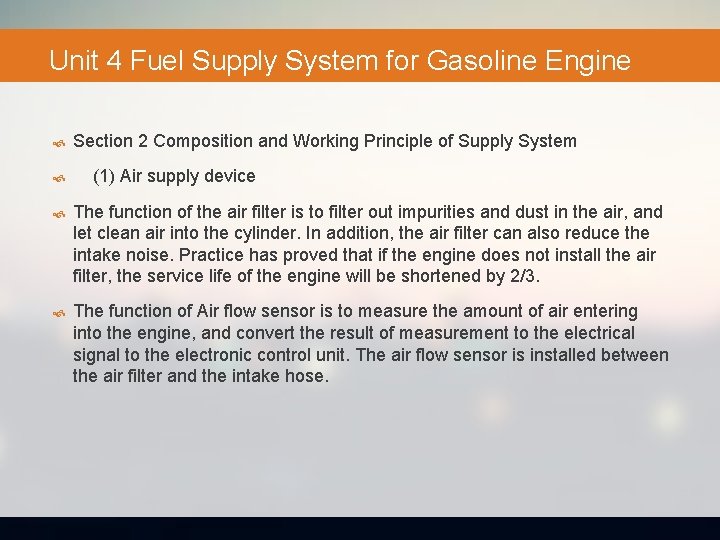 Unit 4 Fuel Supply System for Gasoline Engine

Section 2 Composition and Working Principle of Supply System

(1) Air supply device

The function of the air filter is to filter out impurities and dust in the air, and let clean air into the cylinder. In addition, the air filter can also reduce the intake noise. Practice has proved that if the engine does not install the air filter, the service life of the engine will be shortened by 2/3.

The function of Air flow sensor is to measure the amount of air entering into the engine, and convert the result of measurement to the electrical signal to the electronic control unit. The air flow sensor is installed between the air filter and the intake hose.